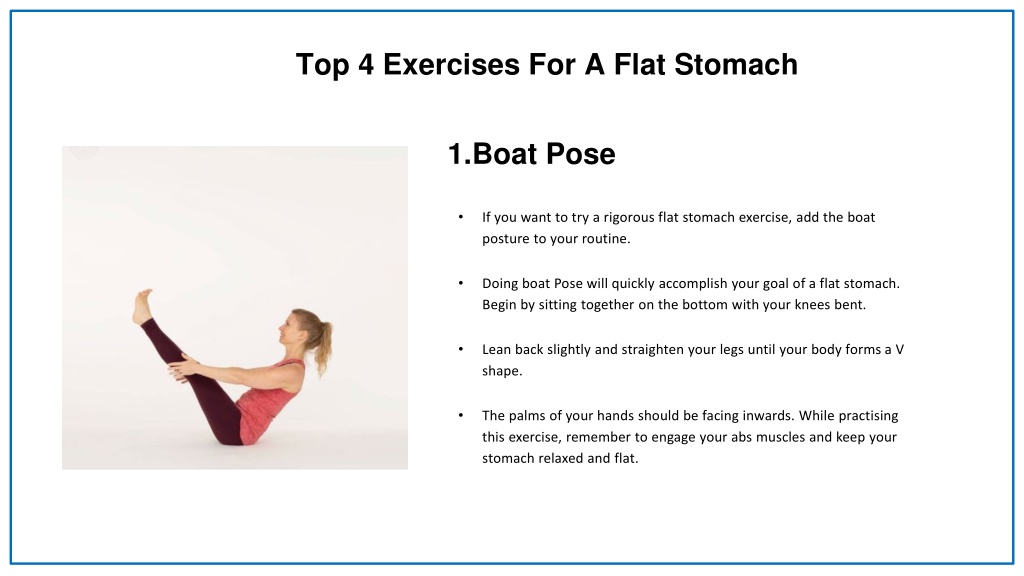 Top 4 Exercises For A Flat Stomach

1.Boat Pose

• If you want to try a rigorous flat stomach exercise, add the boat posture to your routine.

• Doing boat Pose will quickly accomplish your goal of a flat stomach. Begin by sitting together on the bottom with your knees bent.

• Lean back slightly and straighten your legs until your body forms a V shape.

• The palms of your hands should be facing inwards. While practising this exercise, remember to engage your abs muscles and keep your stomach relaxed and flat.